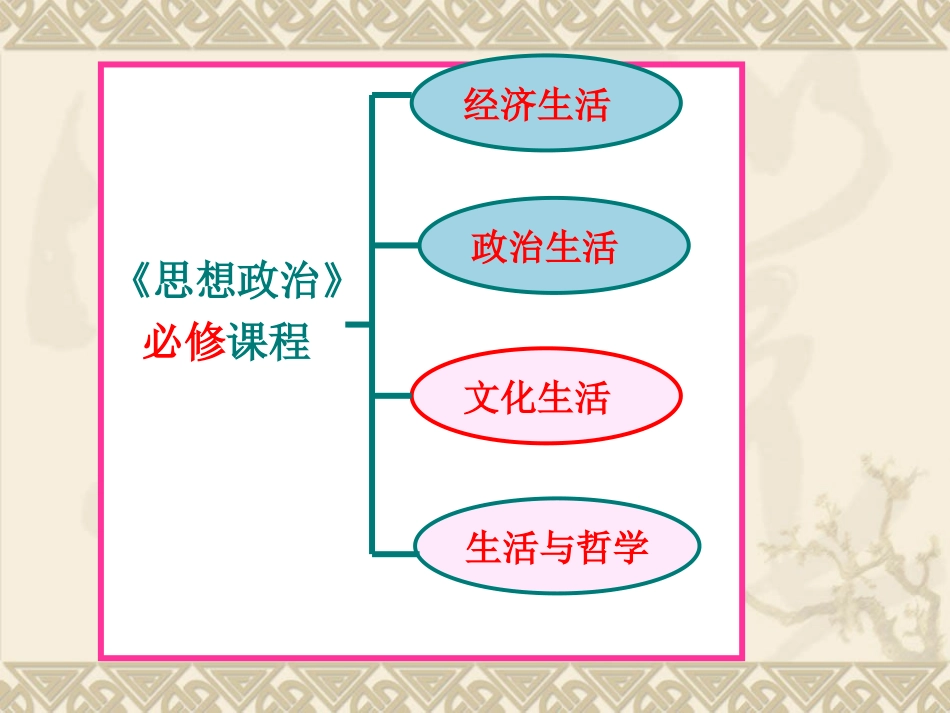 《思想政治》
必修课程

经济生活

政治生活

文化生活

生活与哲学